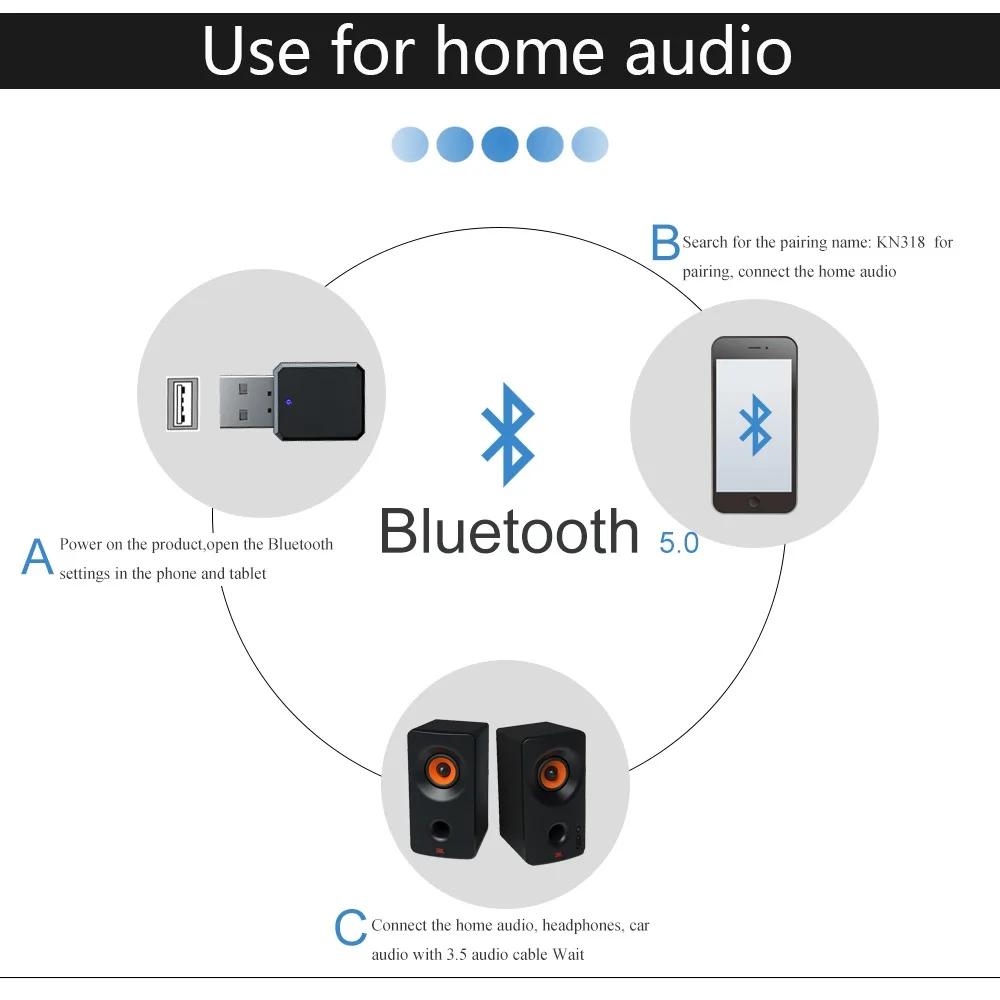 Use for home audio

B Search for the pairing name: KN318 for pairing, connect the home audio

Bluetooth 5.0

A Power on the product,open the Bluetooth settings in the phone and tablet

C Connect the home audio, headphones, car audio with 3.5 audio cable Wait